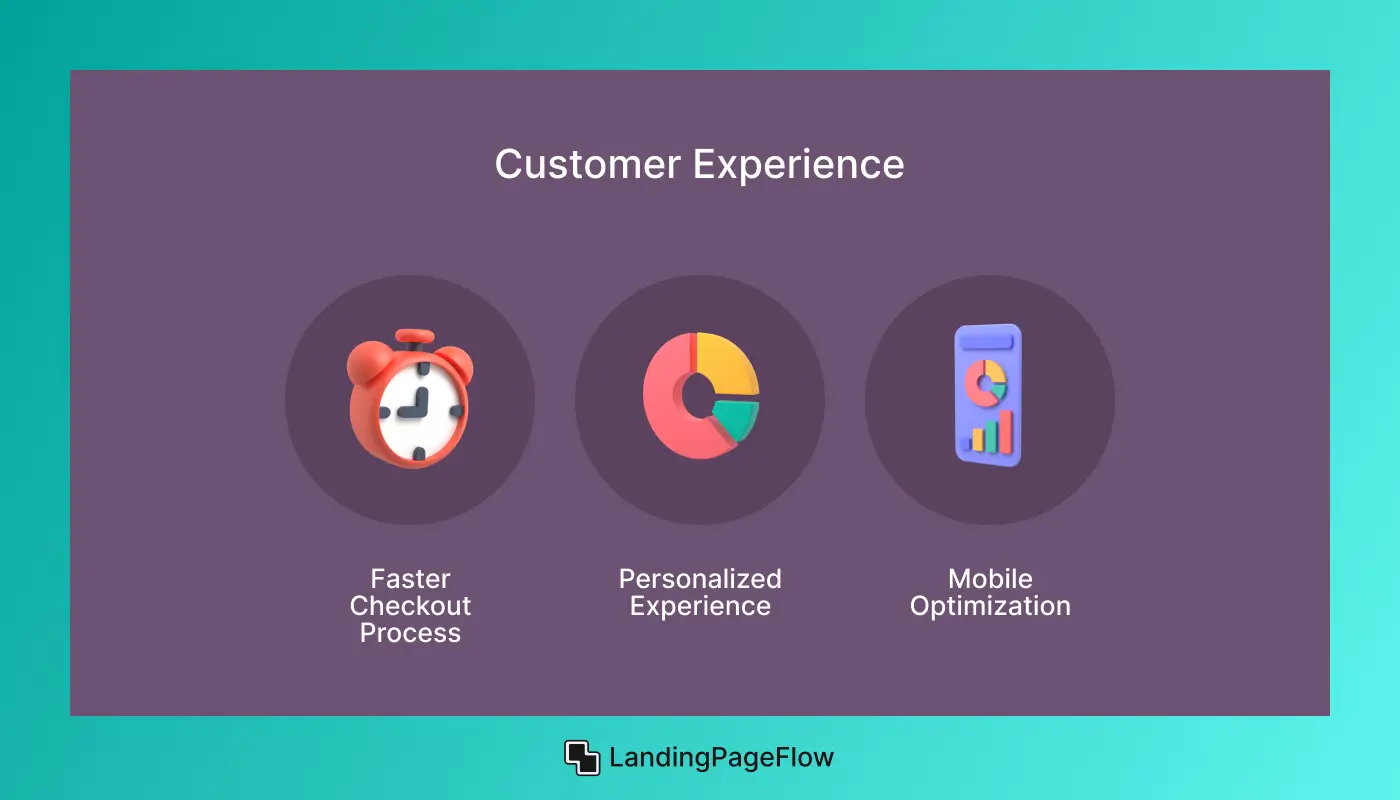 Customer Experience

Faster Checkout Process

Personalized Experience

Mobile Optimization

LandingPageFlow